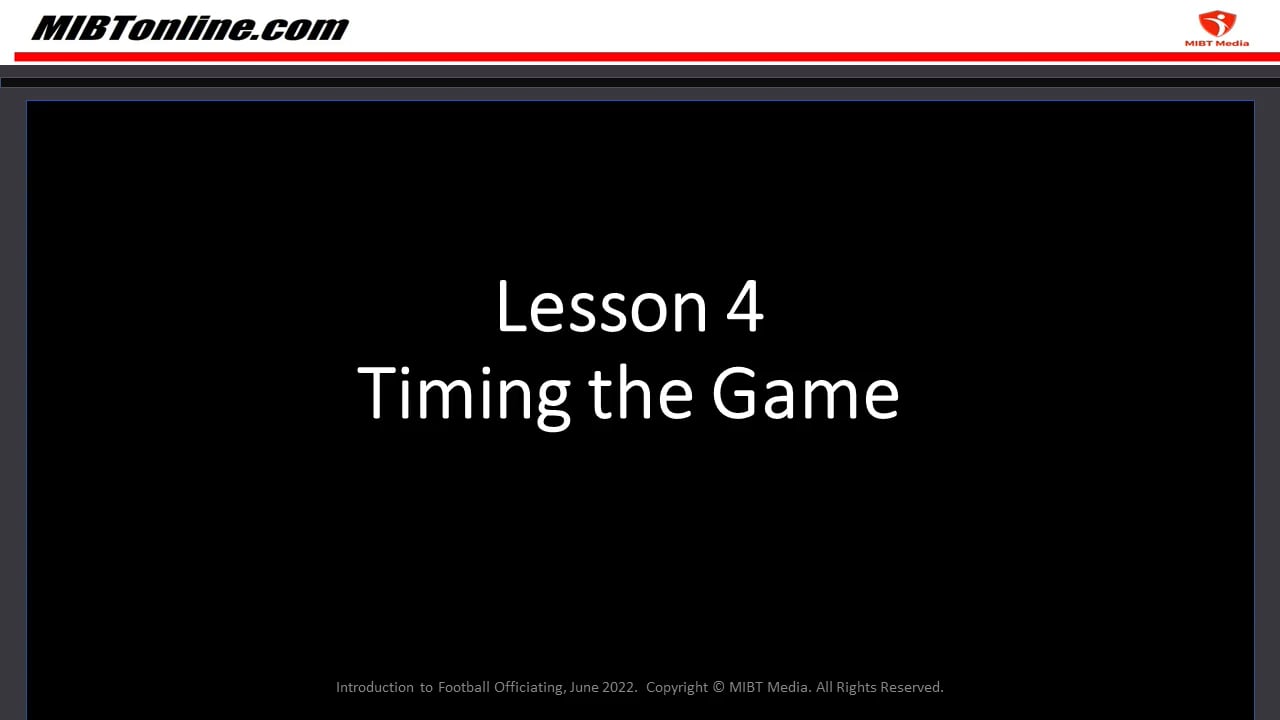 MIBTonline.com

MIBT Media

Lesson 4
Timing the Game

Introduction to Football Officiating, June 2022. Copyright © MIBT Media. All Rights Reserved.